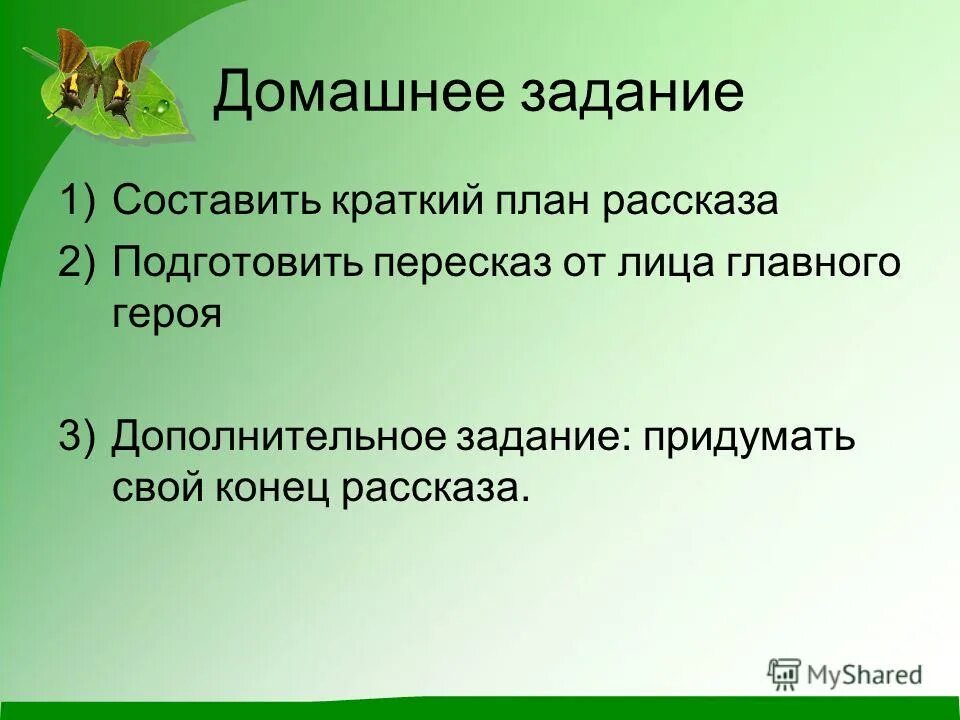 Домашнее задание

1) Составить краткий план рассказа
2) Подготовить пересказ от лица главного героя

3) Дополнительное задание: придумать свой конец рассказа.

MyShared